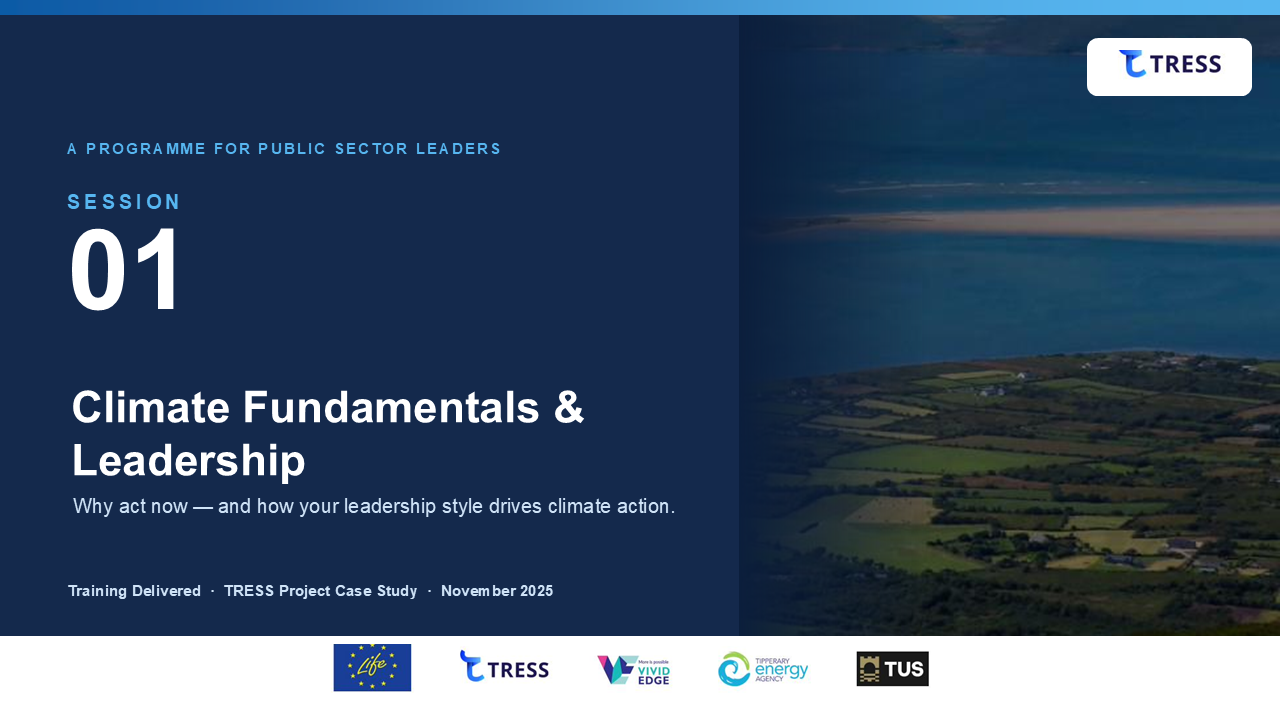 TRESS

A PROGRAMME FOR PUBLIC SECTOR LEADERS

SESSION

01

Climate Fundamentals & Leadership

Why act now — and how your leadership style drives climate action.

Training Delivered · TRESS Project Case Study · November 2025

Life

TRESS

More is possible VIVID EDGE

TIPPERARY energy AGENCY

TUS